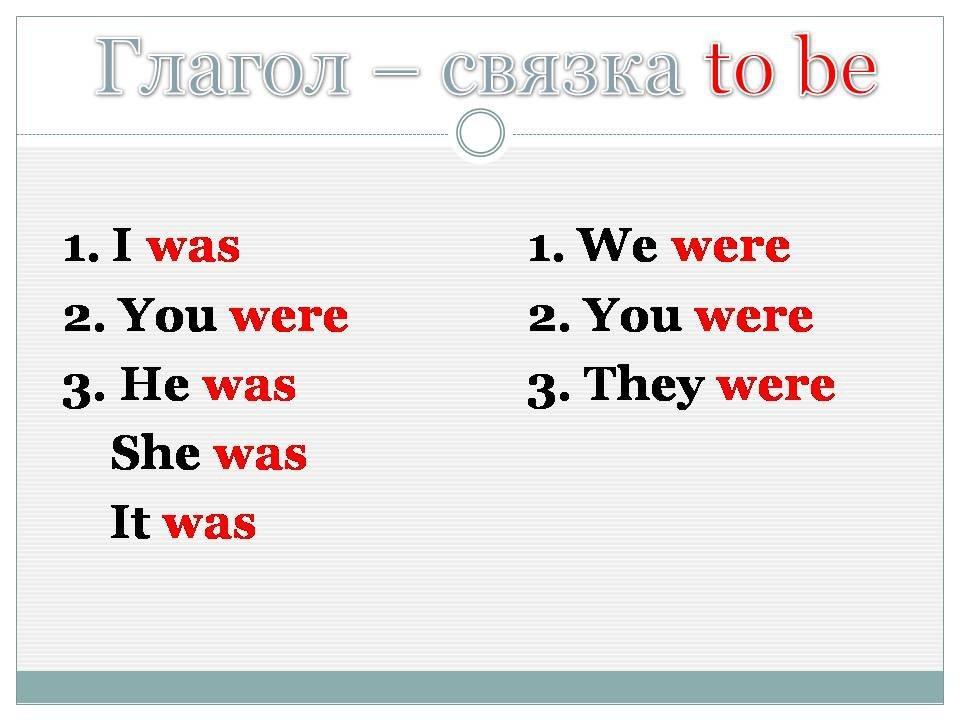 Глагол – связка to be

1. I was
2. You were
3. He was
She was
It was

1. We were
2. You were
3. They were